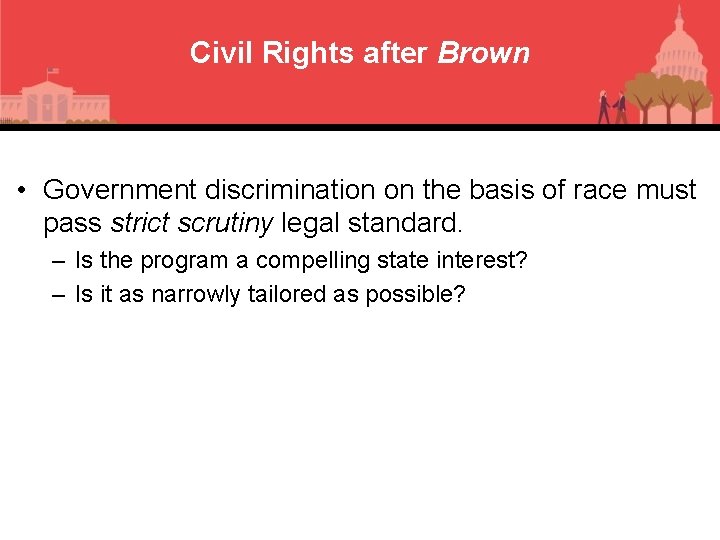 Civil Rights after Brown

• Government discrimination on the basis of race must pass strict scrutiny legal standard.
– Is the program a compelling state interest?
– Is it as narrowly tailored as possible?